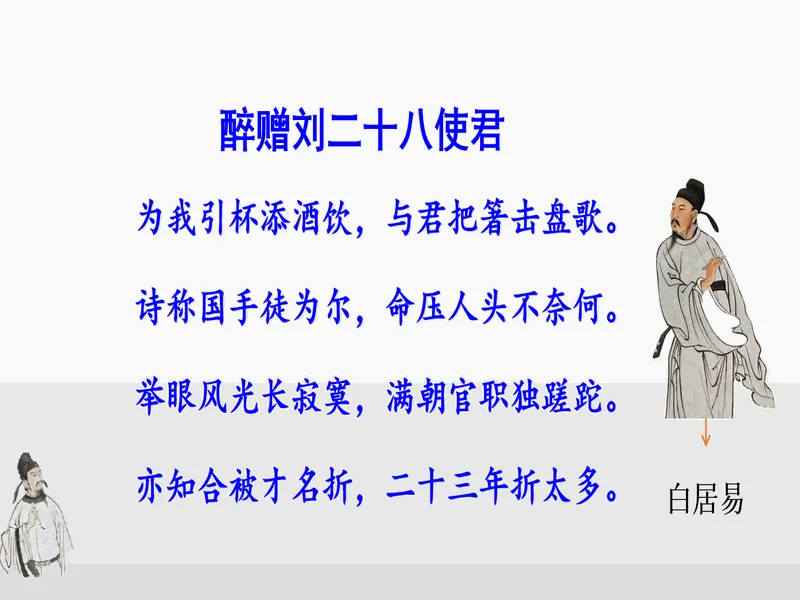 醉赠刘二十八使君

为我引杯添酒饮，与君把箸击盘歌。

诗称国手徒为尔，命压人头不奈何。

举眼风光长寂寞，满朝官职独蹉跎。

亦知合被才名折，二十三年折太多。

白居易